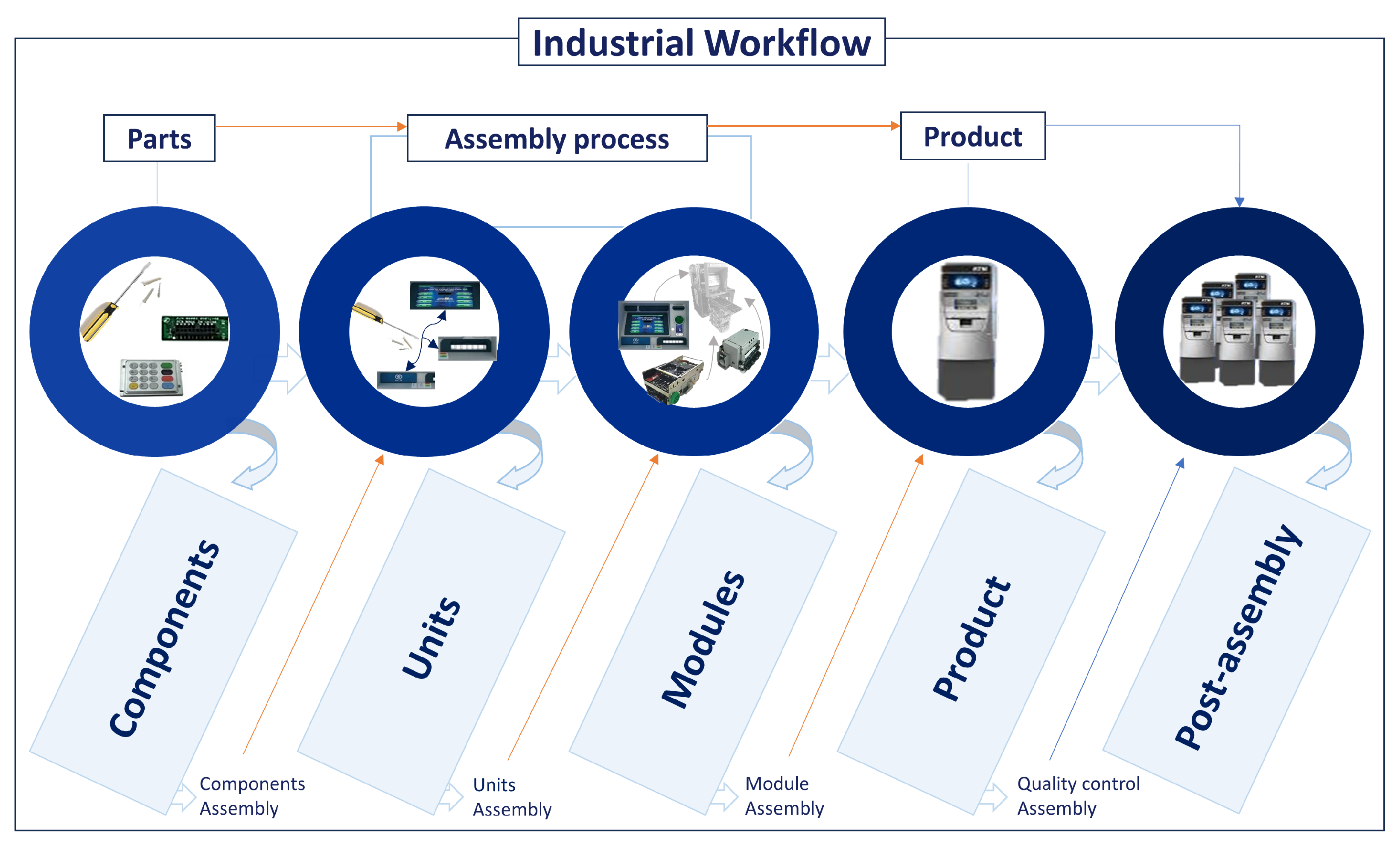 Industrial Workflow

Parts

Assembly process

Product

Components

Units

Modules

Product

Post-assembly

Components Assembly

Units Assembly

Module Assembly

Quality control Assembly